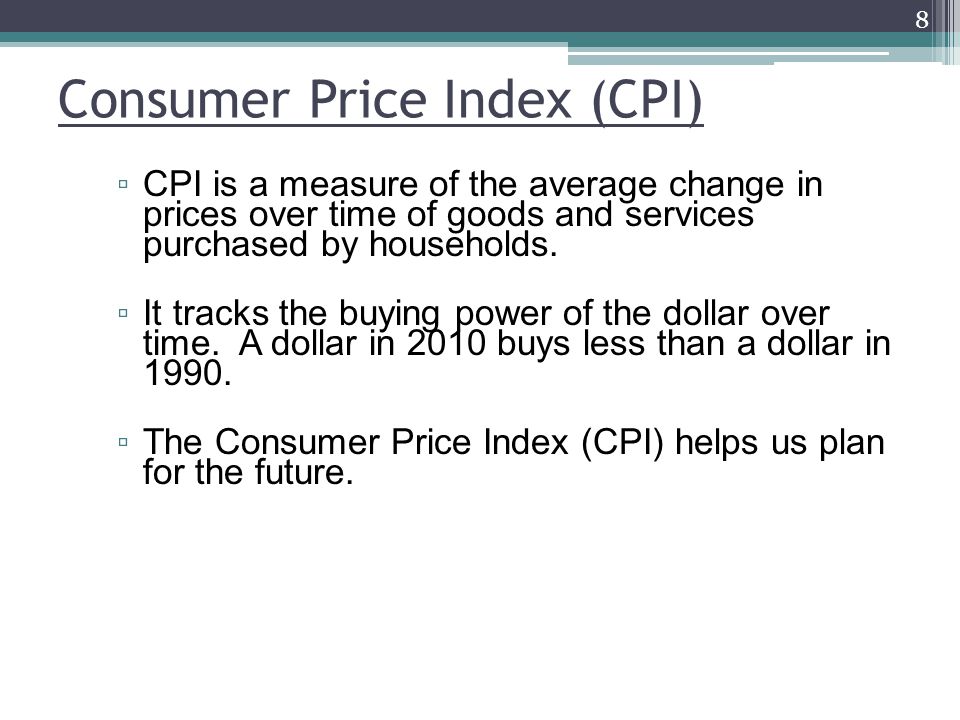 8

Consumer Price Index (CPI)

▫ CPI is a measure of the average change in prices over time of goods and services purchased by households.

▫ It tracks the buying power of the dollar over time. A dollar in 2010 buys less than a dollar in 1990.

▫ The Consumer Price Index (CPI) helps us plan for the future.